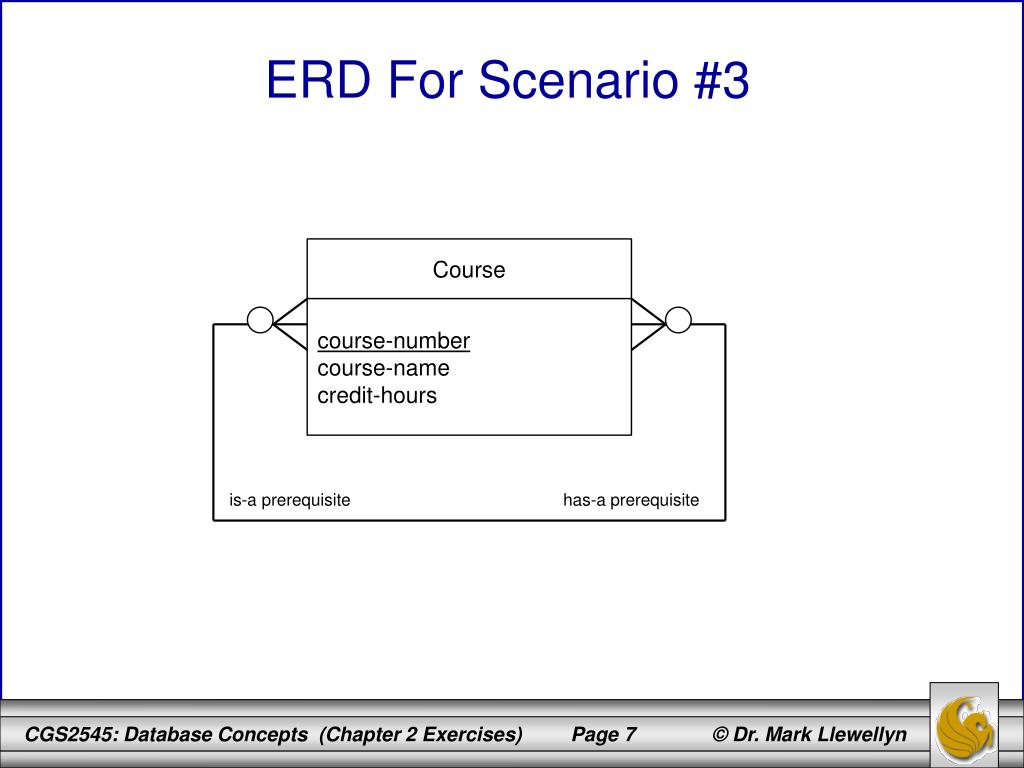 ERD For Scenario #3

Course

course-number
course-name
credit-hours

is-a prerequisite

has-a prerequisite

CGS2545: Database Concepts (Chapter 2 Exercises)

Page 7

© Dr. Mark Llewellyn